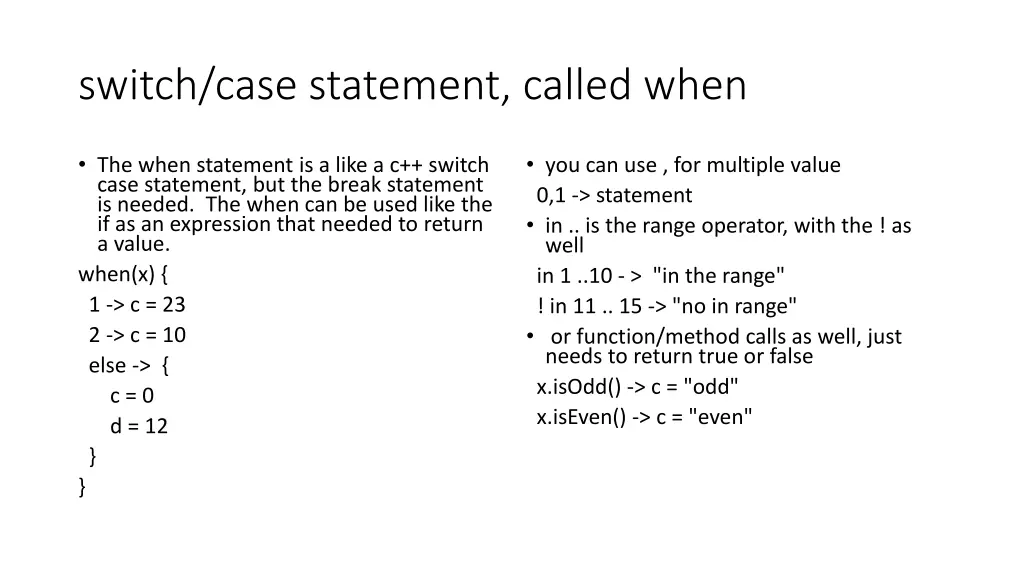 switch/case statement, called when

• The when statement is a like a c++ switch case statement, but the break statement is needed. The when can be used like the if as an expression that needed to return a value.

when(x) {
1 -> c = 23
2 -> c = 10
else -> {
c = 0
d = 12
}
}

• you can use , for multiple value
0,1 -> statement
• in .. is the range operator, with the ! as well
in 1 ..10 - > "in the range"
! in 11 .. 15 -> "no in range"
• or function/method calls as well, just needs to return true or false
x.isOdd() -> c = "odd"
x.isEven() -> c = "even"